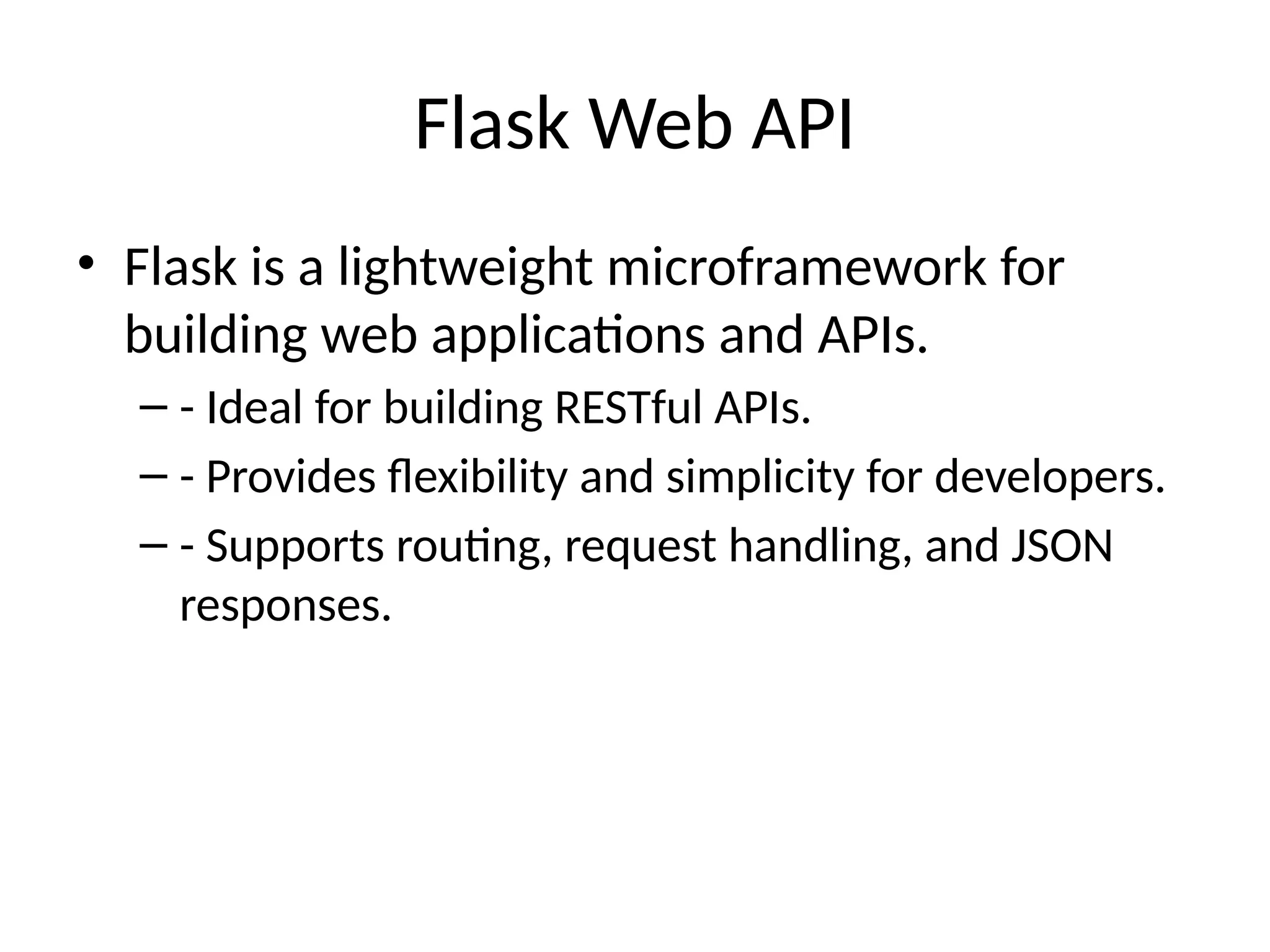 Flask Web API

• Flask is a lightweight microframework for building web applications and APIs.
– - Ideal for building RESTful APIs.
– - Provides flexibility and simplicity for developers.
– - Supports routing, request handling, and JSON responses.